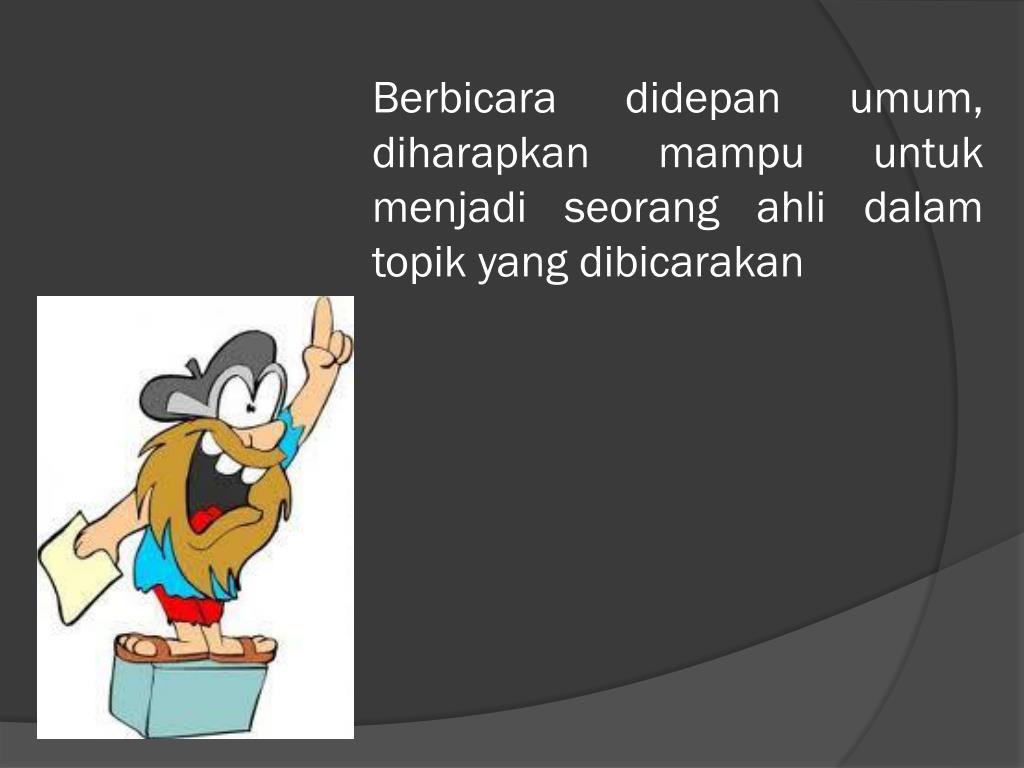 Berbicara didepan umum, diharapkan mampu untuk menjadi seorang ahli dalam topik yang dibicarakan